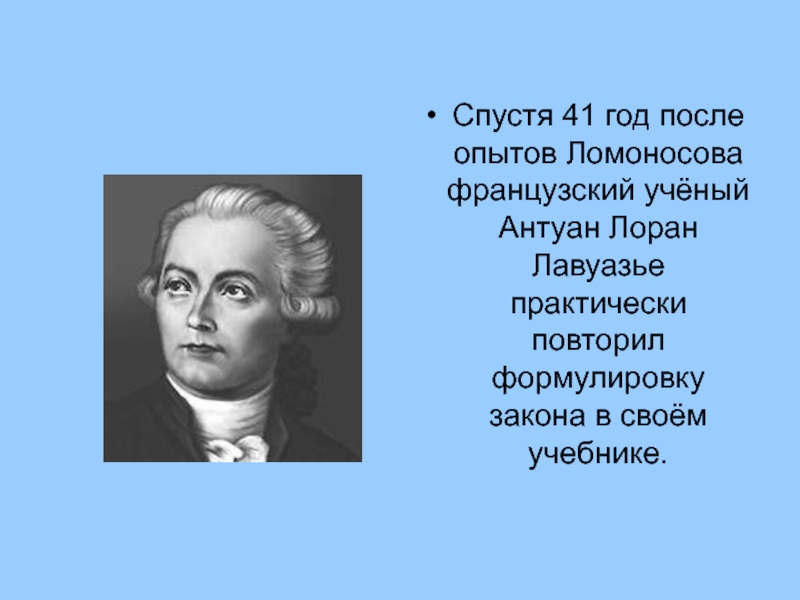 • Спустя 41 год после опытов Ломоносова французский учёный Антуан Лоран Лавуазье практически повторил формулировку закона в своём учебнике.